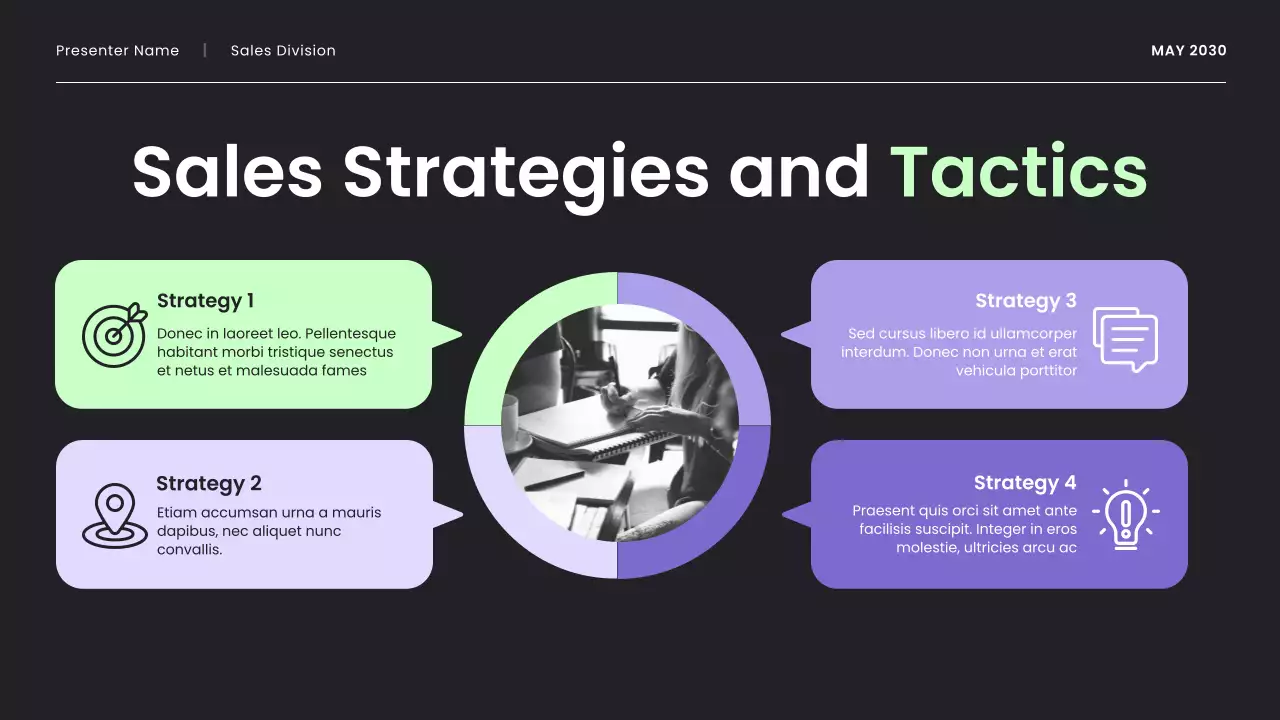 Presenter Name | Sales Division

MAY 2030

Sales Strategies and Tactics

Strategy 1

Donec in laoreet leo. Pellentesque habitant morbi tristique senectus et netus et malesuada fames

Strategy 2

Etiam accumsan urna a mauris dapibus, nec aliquet nunc convallis.

Strategy 3

Sed cursus libero id ullamcorper interdum. Donec non urna et erat vehicula porttitor

Strategy 4

Praesent quis orci sit amet ante facilisis suscipit. Integer in eros molestie, ultricies arcu ac